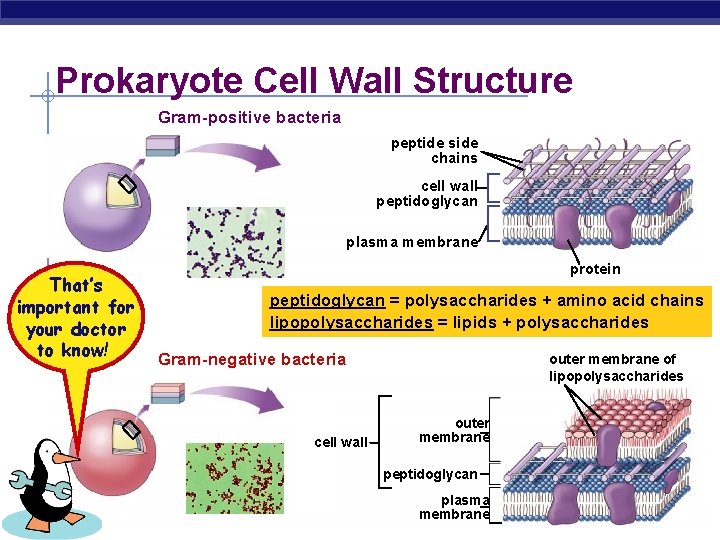 Prokaryote Cell Wall Structure

Gram-positive bacteria

peptide side chains

cell wall

peptidoglycan

plasma membrane

protein

That's important for your doctor to know!

peptidoglycan = polysaccharides + amino acid chains
lipopolysaccharides = lipids + polysaccharides

Gram-negative bacteria

outer membrane of lipopolysaccharides

cell wall

outer membrane

peptidoglycan

plasma membrane